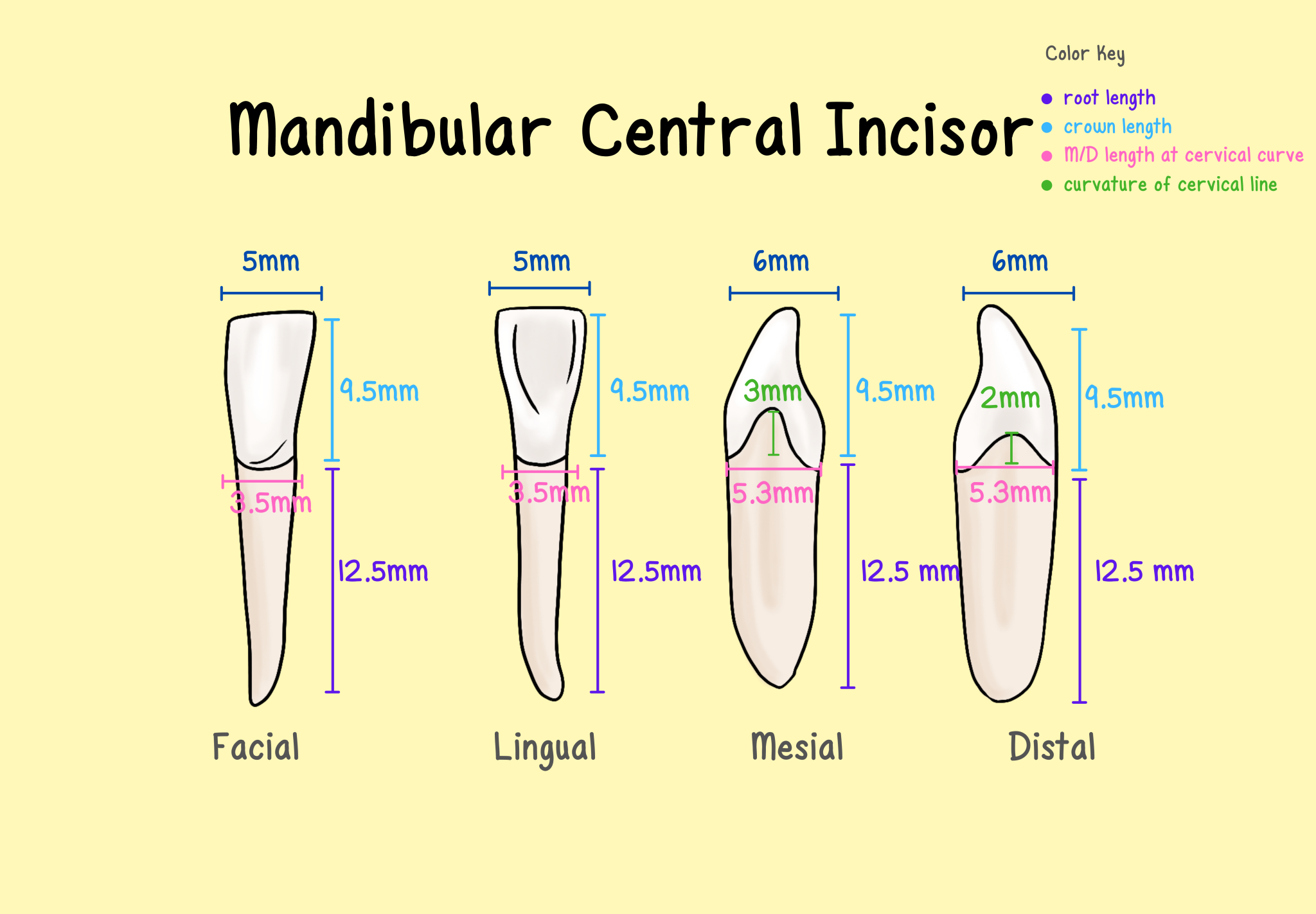 Mandibular Central Incisor

Color Key
root length
crown length
M/D length at cervical curve
curvature of cervical line

5mm
9.5mm
3.5mm
12.5mm
Facial

5mm
9.5mm
3.5mm
12.5mm
Lingual

6mm
3mm
9.5mm
5.3mm
12.5 mm
Mesial

6mm
2mm
9.5mm
5.3mm
12.5 mm
Distal